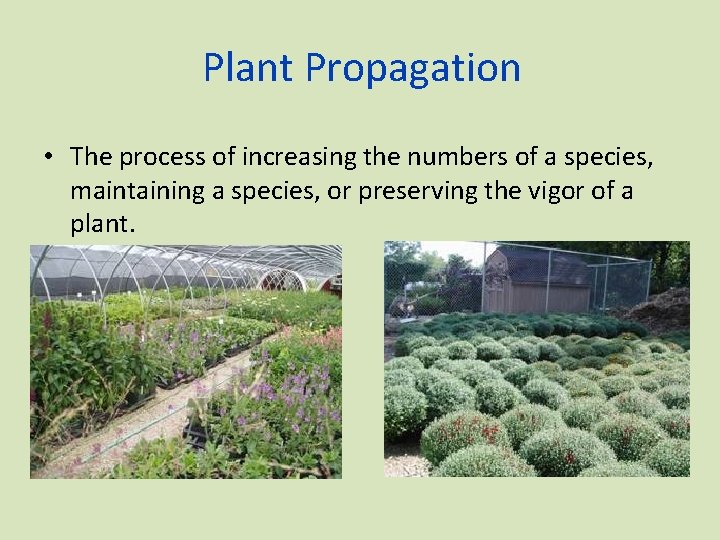 Plant Propagation

• The process of increasing the numbers of a species, maintaining a species, or preserving the vigor of a plant.